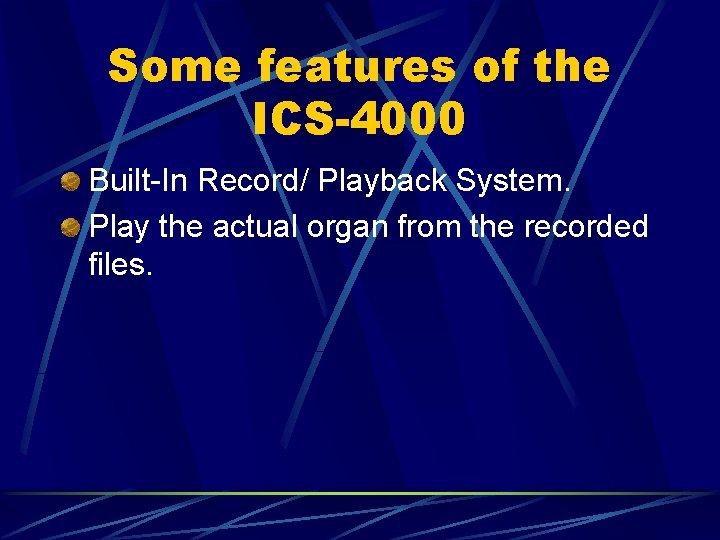 Some features of the ICS-4000

Built-In Record/ Playback System.

Play the actual organ from the recorded files.